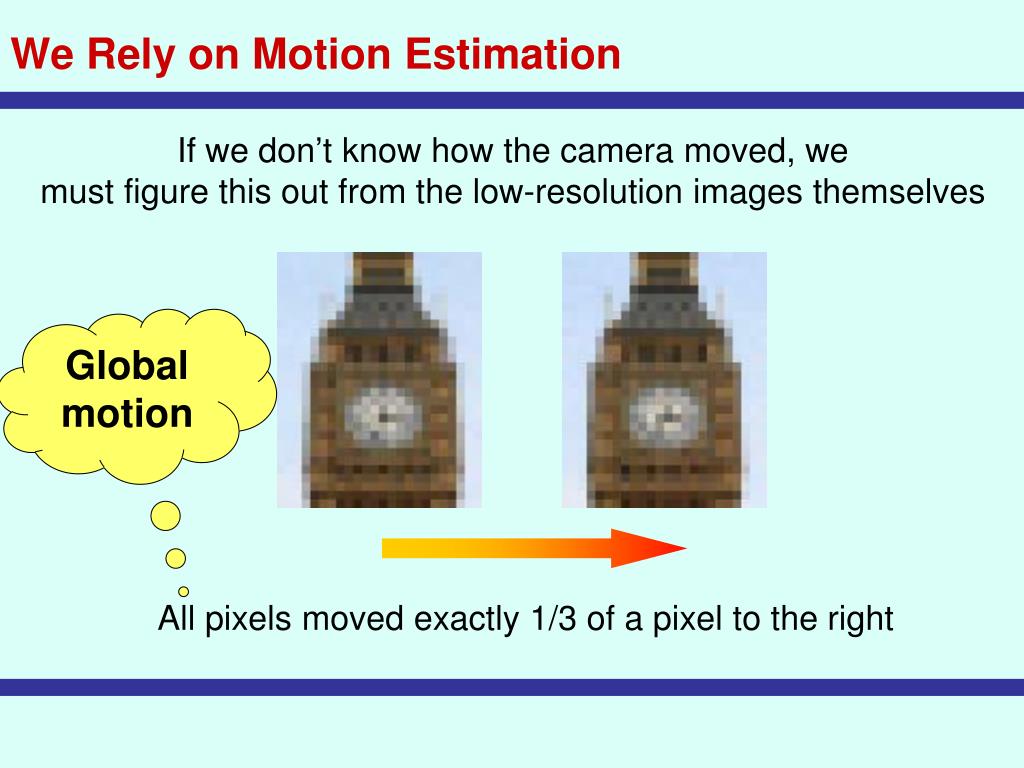 We Rely on Motion Estimation

If we don't know how the camera moved, we must figure this out from the low-resolution images themselves

Global motion

All pixels moved exactly 1/3 of a pixel to the right